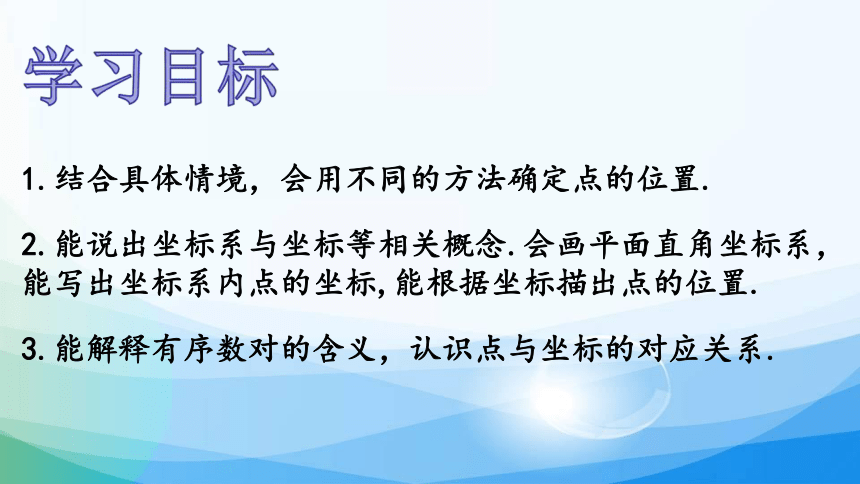 学习目标

1. 结合具体情境，会用不同的方法确定点的位置.

2. 能说出坐标系与坐标等相关概念.会画平面直角坐标系，能写出坐标系内点的坐标,能根据坐标描出点的位置.

3. 能解释有序数对的含义，认识点与坐标的对应关系.